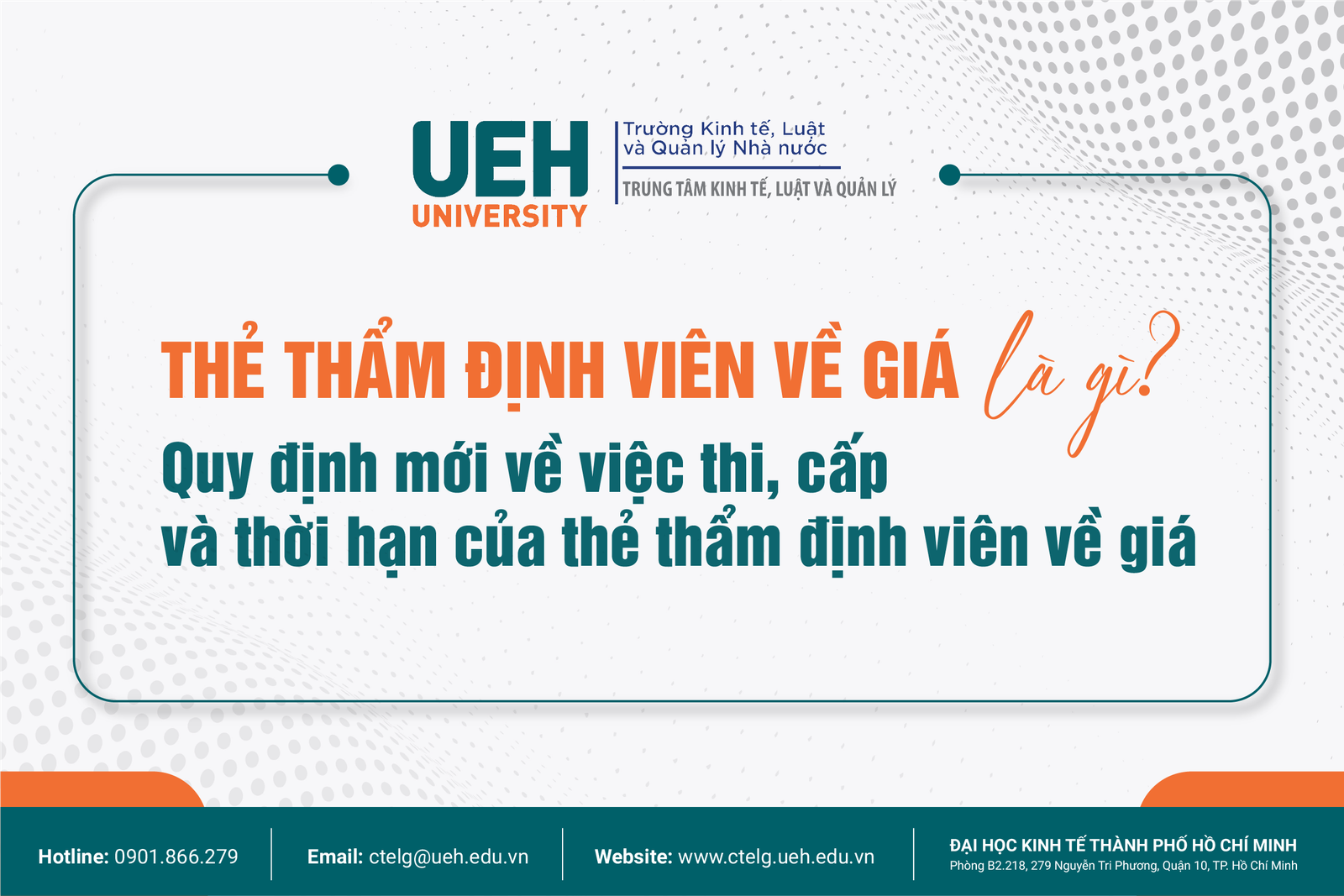 UEH
UNIVERSITY

Trường Kinh tế, Luật
và Quản lý Nhà nước

TRUNG TÂM KINH TẾ, LUẬT VÀ QUẢN LÝ

THẺ THẨM ĐỊNH VIÊN VỀ GIÁ là gì?

Quy định mới về việc thi, cấp và thời hạn của thẻ thẩm định viên về giá

Hotline: 0901.866.279

Email: ctelg@ueh.edu.vn

Website: www.ctelg.ueh.edu.vn

ĐẠI HỌC KINH TẾ THÀNH PHỐ HỒ CHÍ MINH
Phòng B2.218, 279 Nguyễn Tri Phương, Quận 10, TP. Hồ Chí Minh